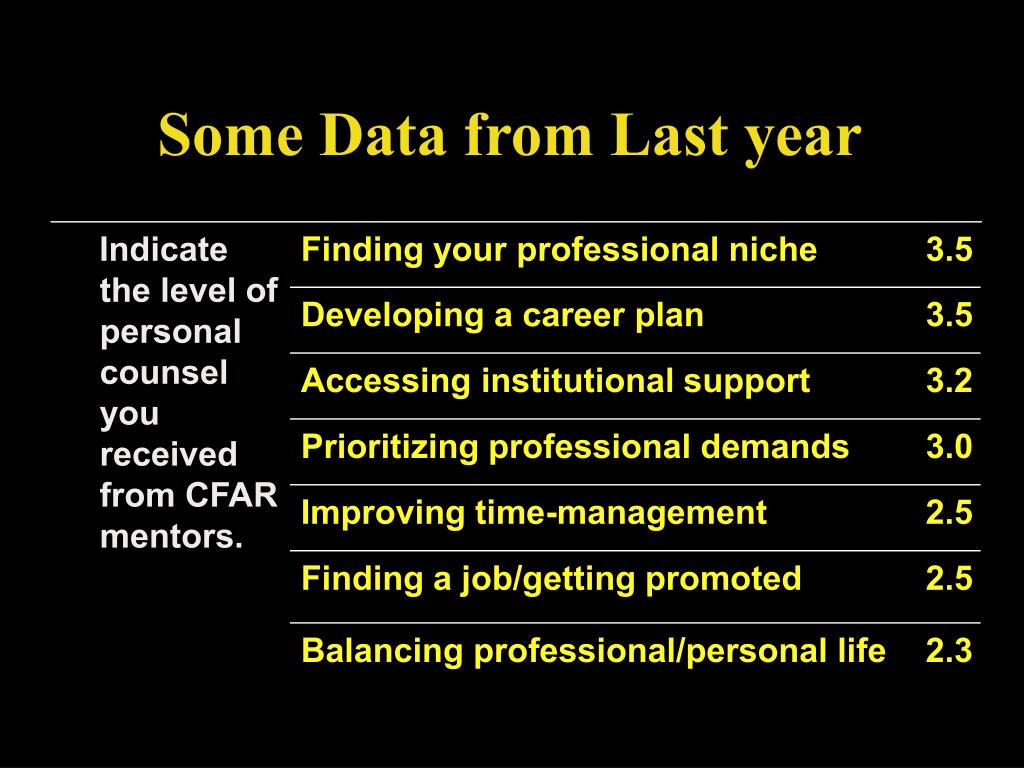 Some Data from Last year

| Indicate the level of personal counsel you received from CFAR mentors. | Finding your professional niche | 3.5 |
|---|---|---|
| | Developing a career plan | 3.5 |
| | Accessing institutional support | 3.2 |
| | Prioritizing professional demands | 3.0 |
| | Improving time-management | 2.5 |
| | Finding a job/getting promoted | 2.5 |
| | Balancing professional/personal life | 2.3 |